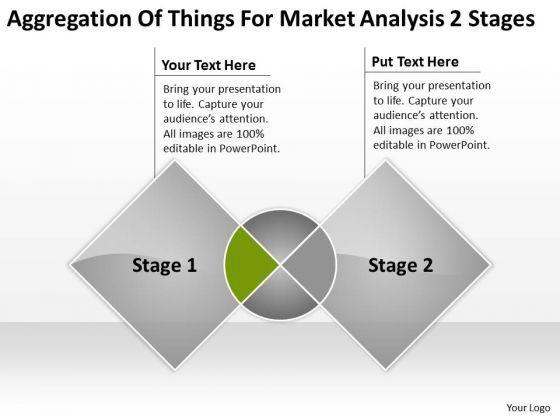 Aggregation Of Things For Market Analysis 2 Stages

Your Text Here

Bring your presentation to life. Capture your audience's attention. All images are 100% editable in PowerPoint.

Put Text Here

Bring your presentation to life. Capture your audience's attention. All images are 100% editable in PowerPoint.

Stage 1

Stage 2

Your Logo